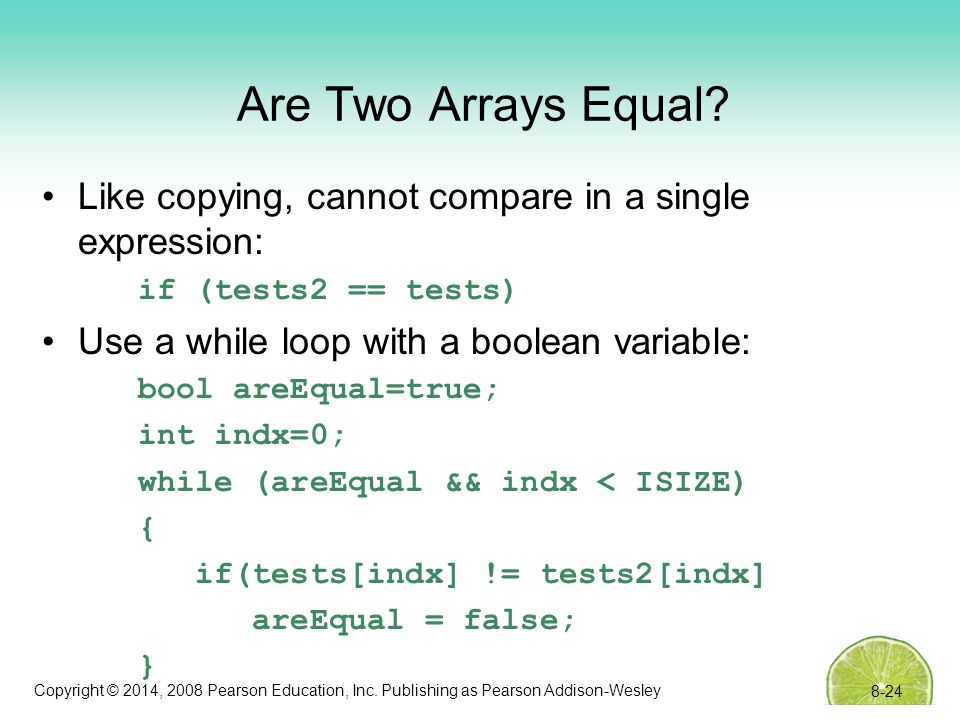 Are Two Arrays Equal?

• Like copying, cannot compare in a single expression:

if (tests2 == tests)

• Use a while loop with a boolean variable:

bool areEqual=true;
int indx=0;
while (areEqual && indx < ISIZE)
{
if(tests[indx] != tests2[indx]
areEqual = false;
}

Copyright © 2014, 2008 Pearson Education, Inc. Publishing as Pearson Addison-Wesley

8-24